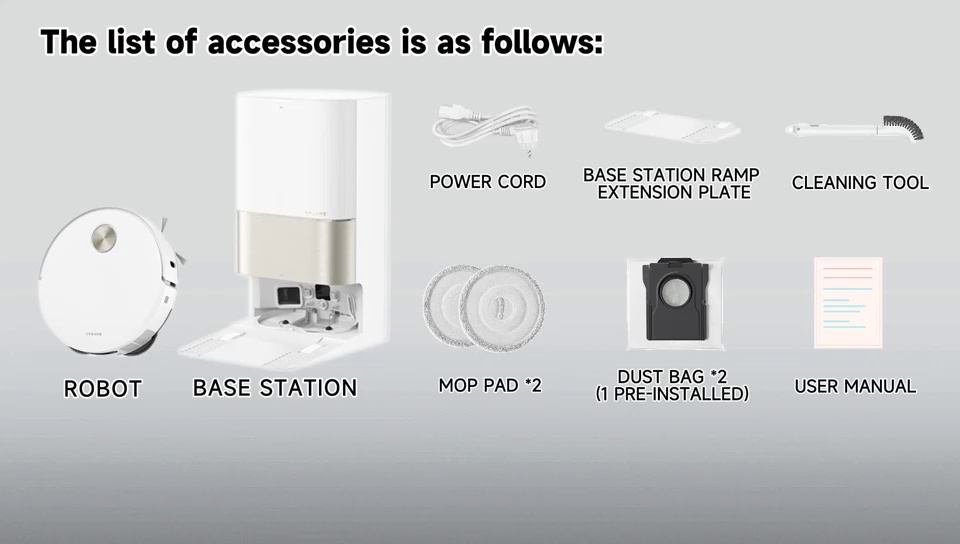 The list of accessories is as follows:

POWER CORD

BASE STATION RAMP EXTENSION PLATE

CLEANING TOOL

ROBOT

BASE STATION

MOP PAD *2

DUST BAG *2 (1 PRE-INSTALLED)

USER MANUAL